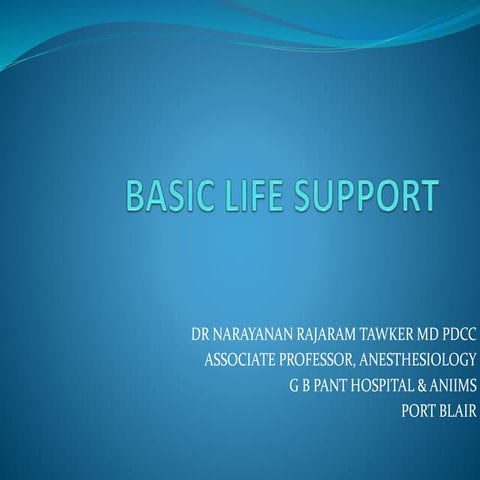 BASIC LIFE SUPPORT

DR NARAYANAN RAJARAM TAWKER MD PDCC
ASSOCIATE PROFESSOR, ANESTHESIOLOGY
G B PANT HOSPITAL & ANIIMS
PORT BLAIR